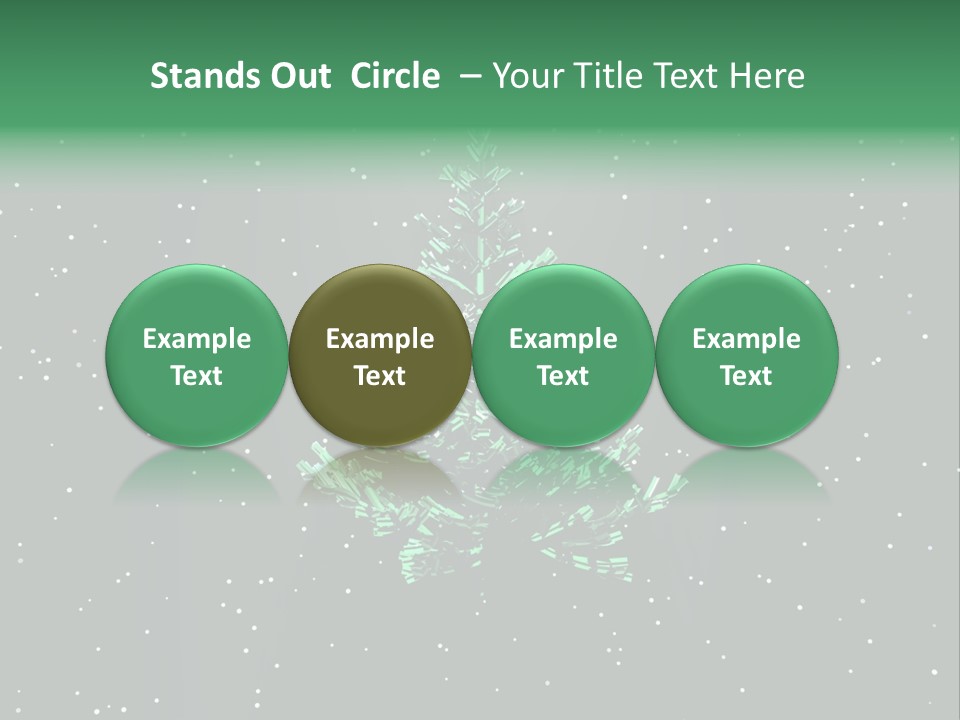 Stands Out Circle – Your Title Text Here

Example Text

Example Text

Example Text

Example Text